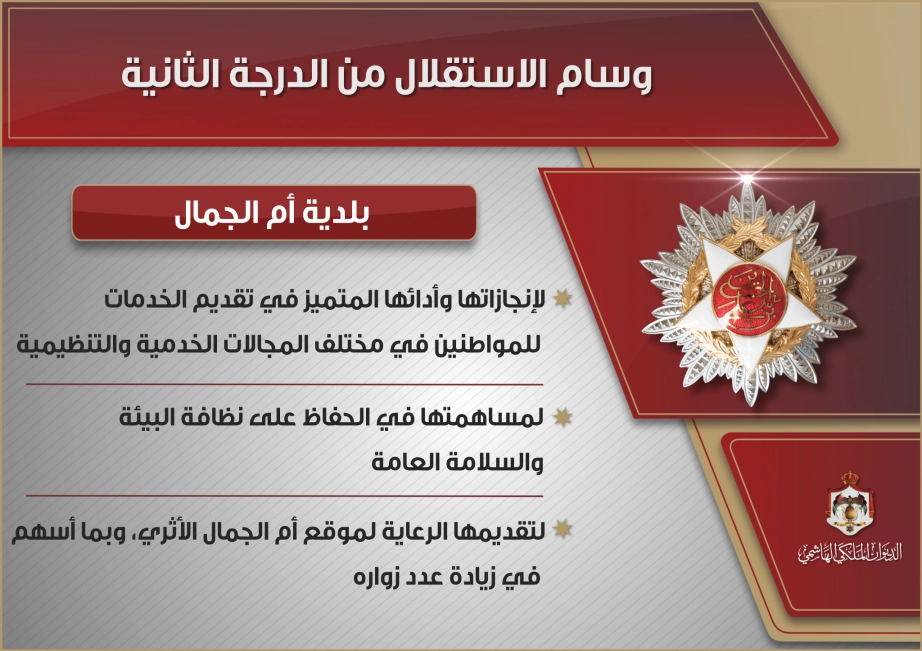 وسام الاستقلال من الدرجة الثانية

بلدية أم الجمال

لإنجازاتها وأدائها المتميز في تقديم الخدمات للمواطنين في مختلف المجالات الخدمية والتنظيمية

لمساهمتها في الحفاظ على نظافة البيئة والسلامة العامة

لتقديمها الرعاية لموقع أم الجمال الأثري، وبما أسهم في زيادة عدد زواره

الديوان الملكي الهاشمي